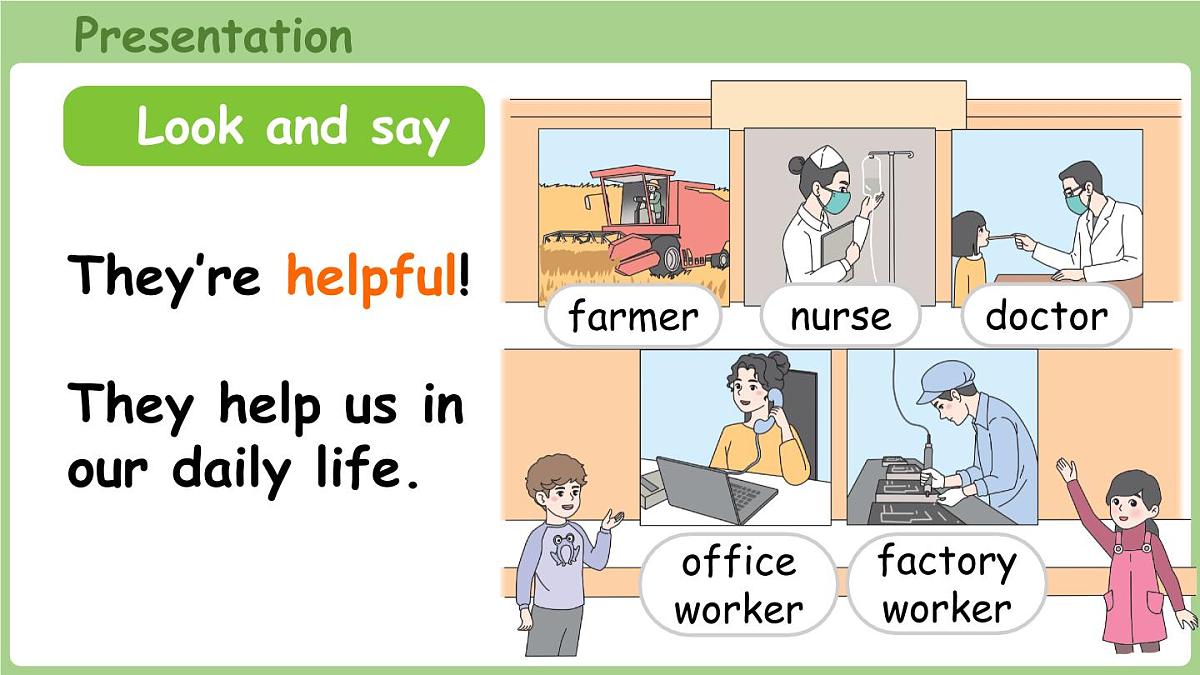 Presentation

Look and say

They're helpful!

They help us in our daily life.

farmer

nurse

doctor

office worker

factory worker